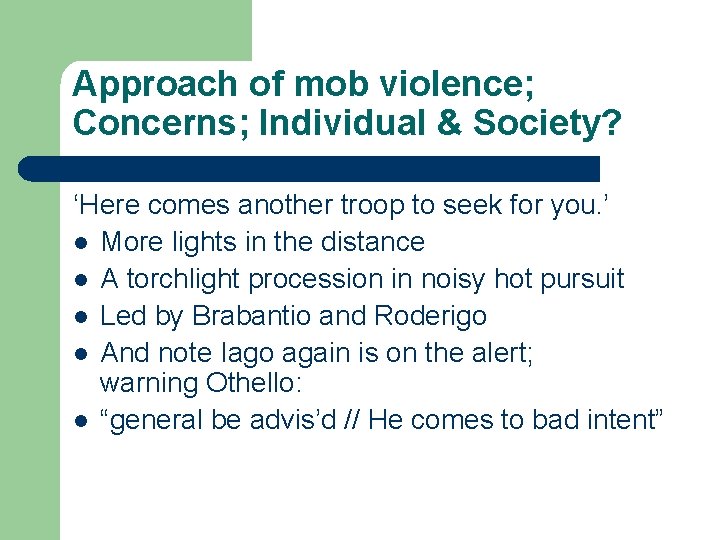 Approach of mob violence; Concerns; Individual & Society?

'Here comes another troop to seek for you.'

• More lights in the distance
• A torchlight procession in noisy hot pursuit
• Led by Brabantio and Roderigo
• And note Iago again is on the alert; warning Othello:
• "general be advis'd // He comes to bad intent"